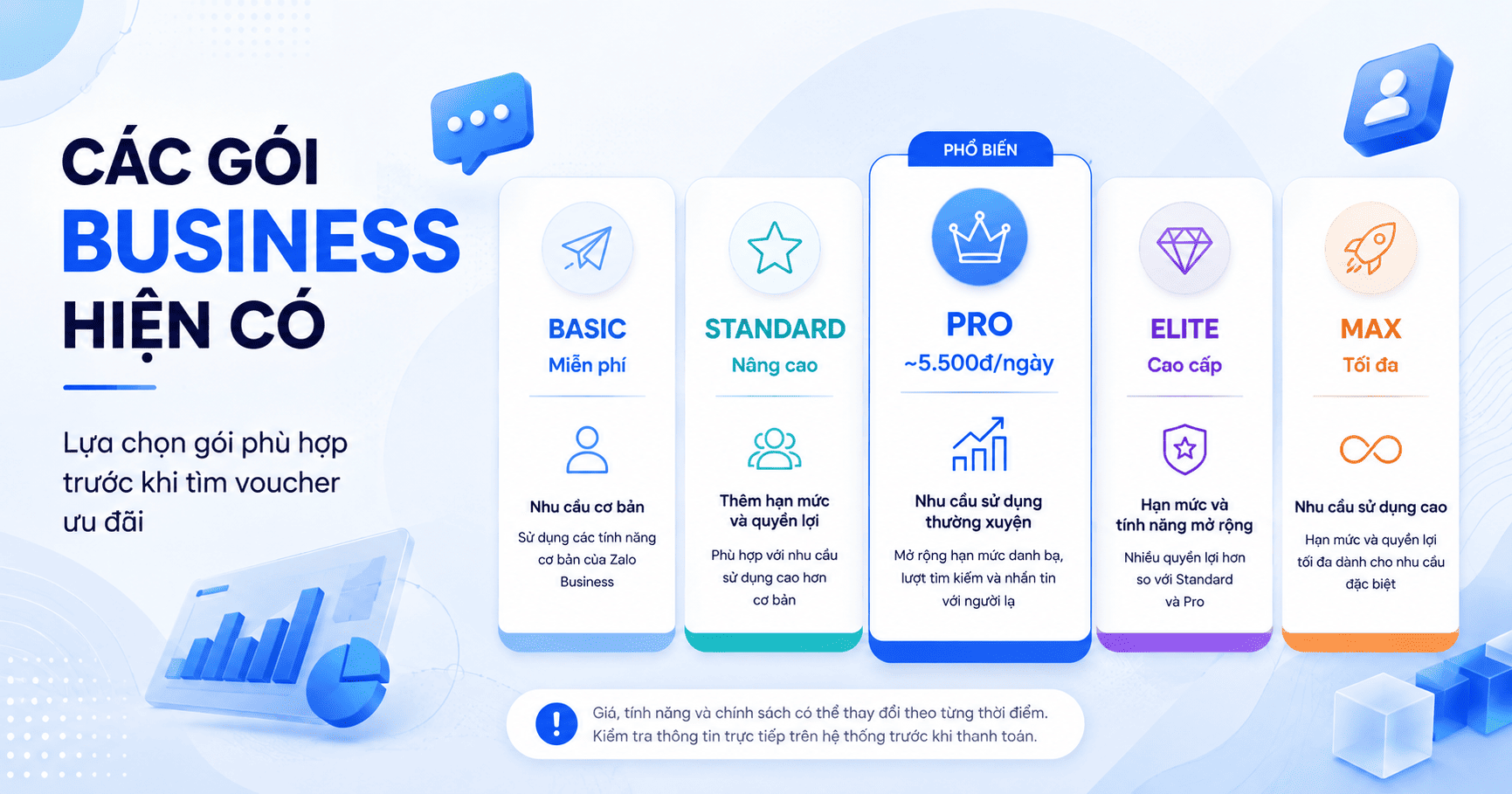 CÁC GÓI
BUSINESS
HIỆN CÓ

Lựa chọn gói phù hợp trước khi tìm voucher ưu đãi

BASIC
Miễn phí
Nhu cầu cơ bản
Sử dụng các tính năng cơ bản của Zalo Business

STANDARD
Nâng cao
Thêm hạn mức và quyền lợi
Phù hợp với nhu cầu sử dụng cao hơn cơ bản

PHỔ BIẾN
PRO
~5.500đ/ngày
Nhu cầu sử dụng thường xuyên
Mở rộng hạn mức danh bạ, lượt tìm kiếm và nhắn tin với người lạ

ELITE
Cao cấp
Hạn mức và tính năng mở rộng
Nhiều quyền lợi hơn so với Standard và Pro

MAX
Tối đa
Nhu cầu sử dụng cao
Hạn mức và quyền lợi tối đa dành cho nhu cầu đặc biệt

Giá, tính năng và chính sách có thể thay đổi theo từng thời điểm.
Kiểm tra thông tin trực tiếp trên hệ thống trước khi thanh toán.